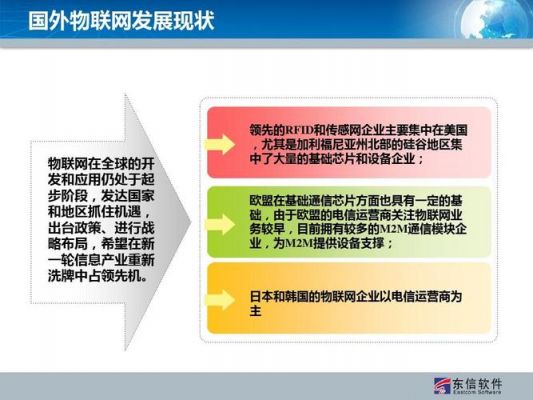 国外物联网发展现状

物联网在全球的开发和应用仍处于起步阶段，发达国家和地区抓住机遇，出台政策、进行战略布局，希望在新一轮信息产业重新洗牌中占领先机。

领先的RFID和传感网企业主要集中在美国，尤其是加利福尼亚州北部的硅谷地区集中了大量的基础芯片和设备企业；

欧盟在基础通信芯片方面也具有一定的基础，由于欧盟的电信运营商关注物联网业务较早，目前拥有较多的M2M通信模块企业，为M2M提供设备支撑；

日本和韩国的物联网企业以电信运营商为主

东信软件
Eastcom Software